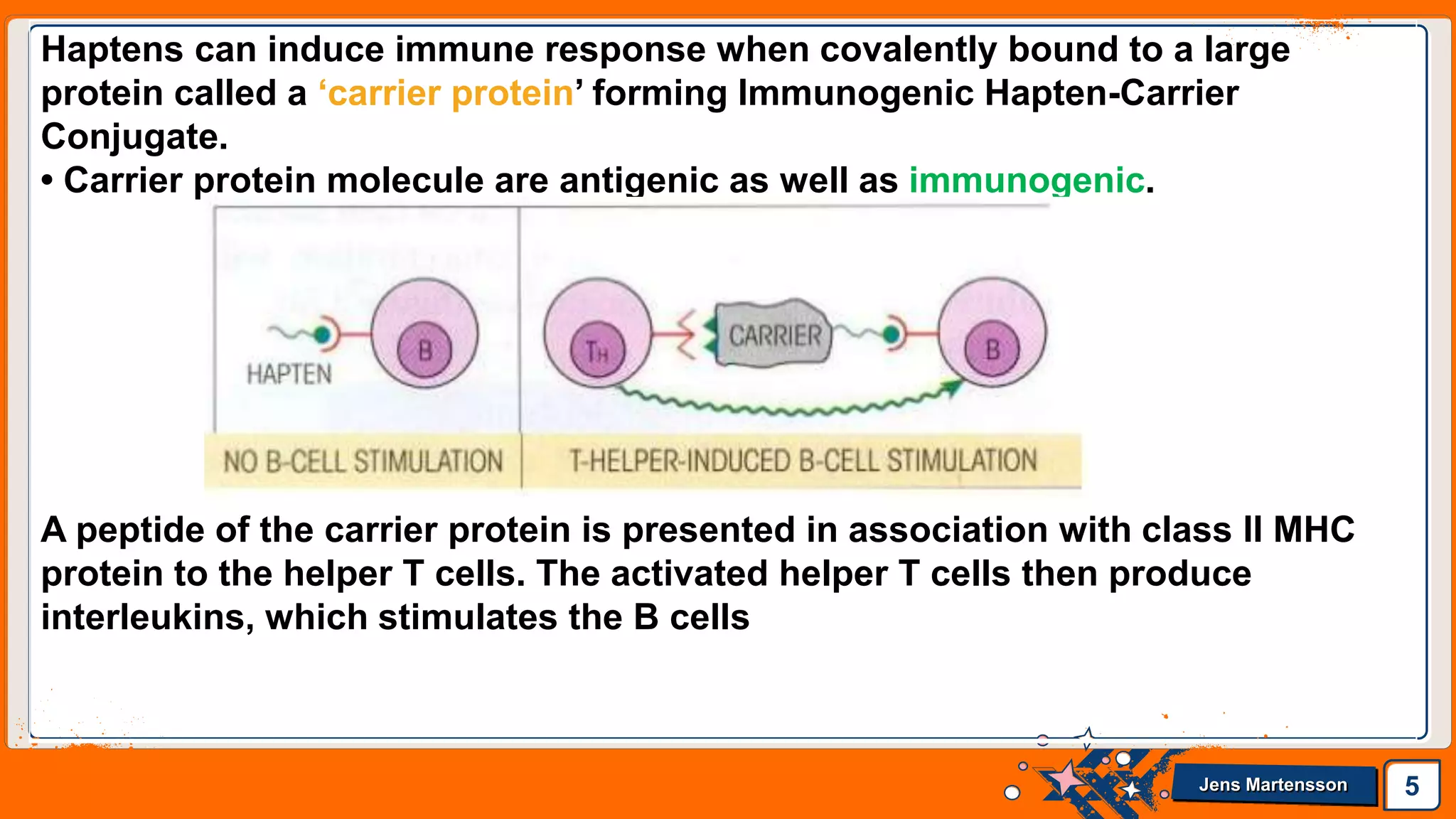 Haptens can induce immune response when covalently bound to a large protein called a ‘carrier protein’ forming Immunogenic Hapten-Carrier Conjugate.

• Carrier protein molecule are antigenic as well as immunogenic.

HAPTEN

B

TH

CARRIER

B

NO B-CELL STIMULATION

T-HELPER-INDUCED B-CELL STIMULATION

A peptide of the carrier protein is presented in association with class II MHC protein to the helper T cells. The activated helper T cells then produce interleukins, which stimulates the B cells

Jens Martensson

5